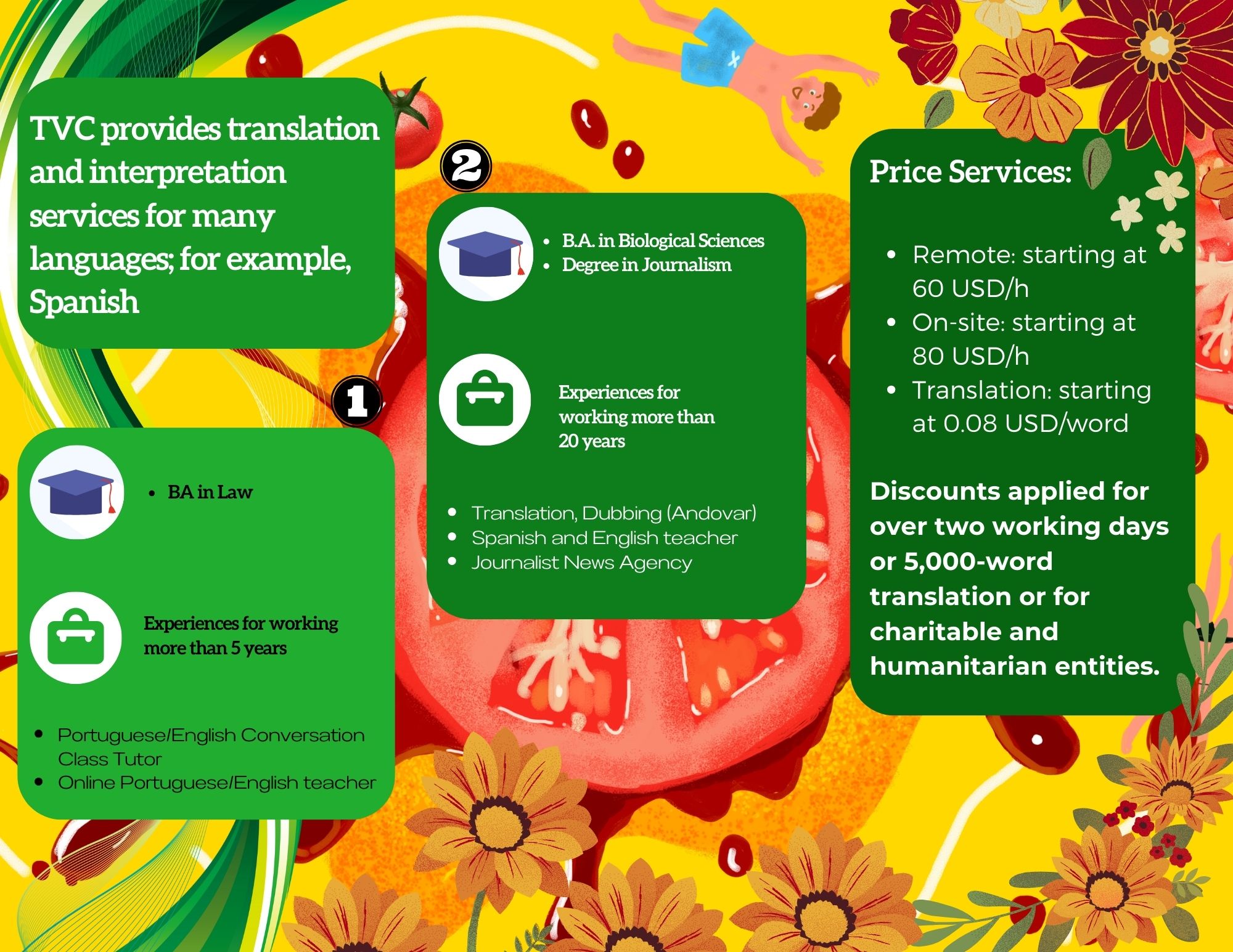 TVC provides translation and interpretation services for many languages; for example, Spanish

1

- BA in Law

Experiences for working more than 5 years

- Portuguese/English Conversation Class Tutor
- Online Portuguese/English teacher

2

- B.A. in Biological Sciences
- Degree in Journalism

Experiences for working more than 20 years

- Translation, Dubbing (Andovar)
- Spanish and English teacher
- Journalist News Agency

Price Services:

- Remote: starting at 60 USD/h
- On-site: starting at 80 USD/h
- Translation: starting at 0.08 USD/word

Discounts applied for over two working days or 5,000-word translation or for charitable and humanitarian entities.